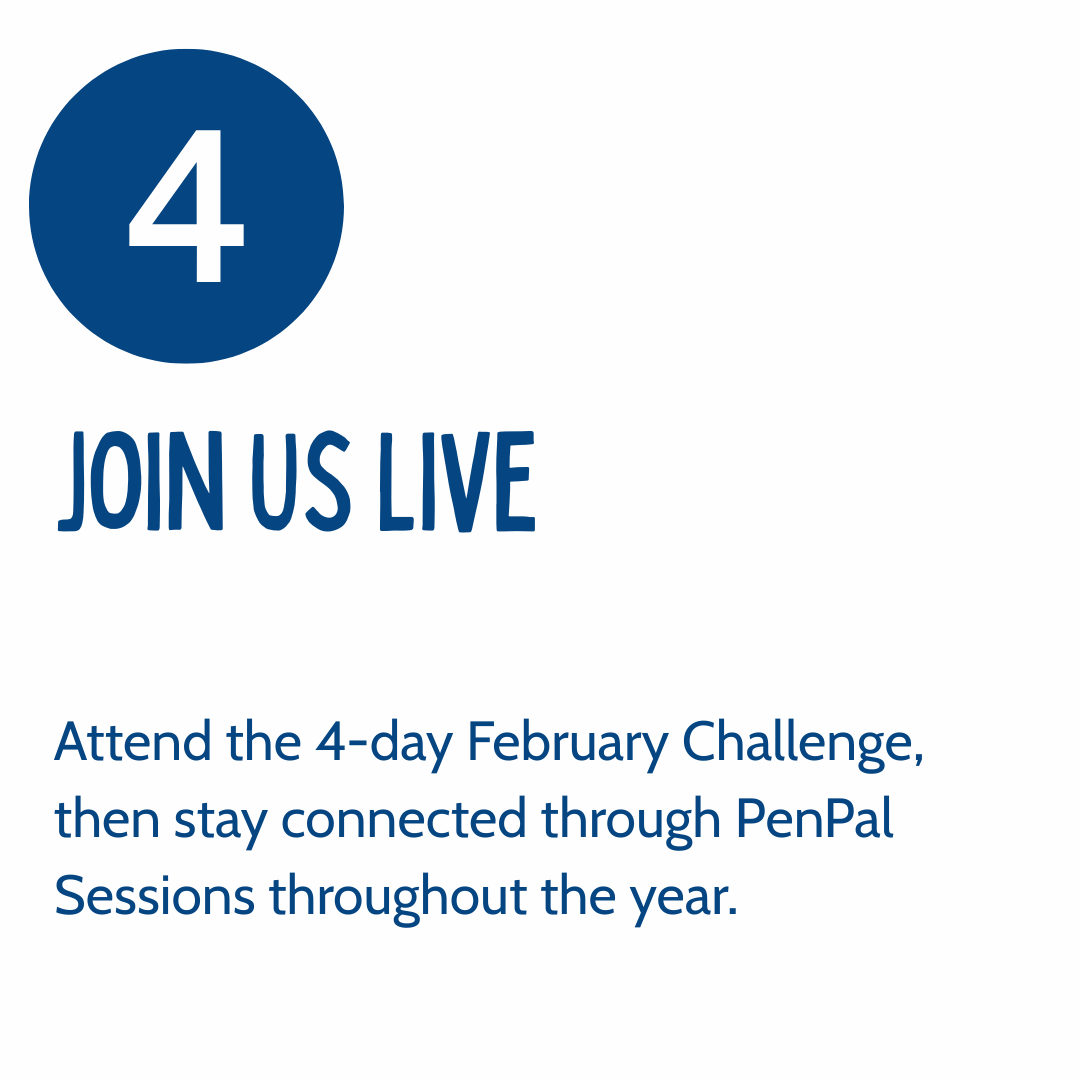 4

JOIN US LIVE

Attend the 4-day February Challenge, then stay connected through PenPal Sessions throughout the year.